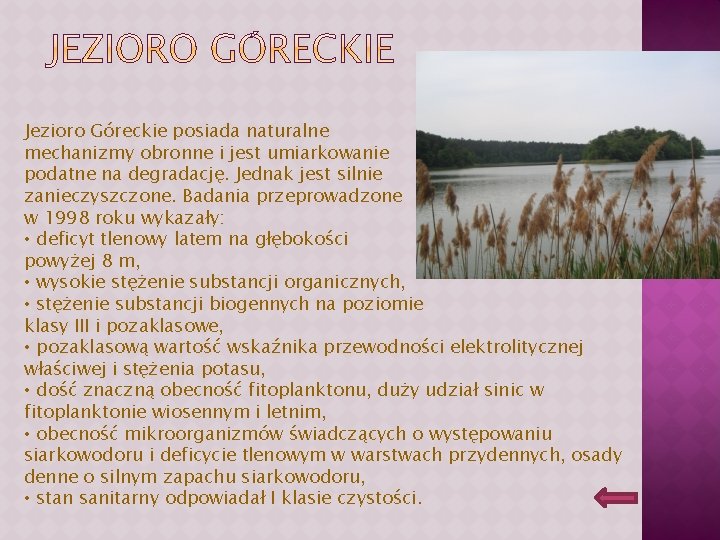 JEZIORO GÓRECKIE

Jezioro Góreckie posiada naturalne mechanizmy obronne i jest umiarkowanie podatne na degradację. Jednak jest silnie zanieczyszczone. Badania przeprowadzone w 1998 roku wykazały:
• deficyt tlenowy latem na głębokości powyżej 8 m,
• wysokie stężenie substancji organicznych,
• stężenie substancji biogennych na poziomie klasy III i pozaklasowe,
• pozaklasową wartość wskaźnika przewodności elektrolitycznej właściwej i stężenia potasu,
• dość znaczną obecność fitoplanktonu, duży udział sinic w fitoplanktonie wiosennym i letnim,
• obecność mikroorganizmów świadczących o występowaniu siarkowodoru i deficycie tlenowym w warstwach przydennych, osady denne o silnym zapachu siarkowodoru,
• stan sanitarny odpowiadał I klasie czystości.